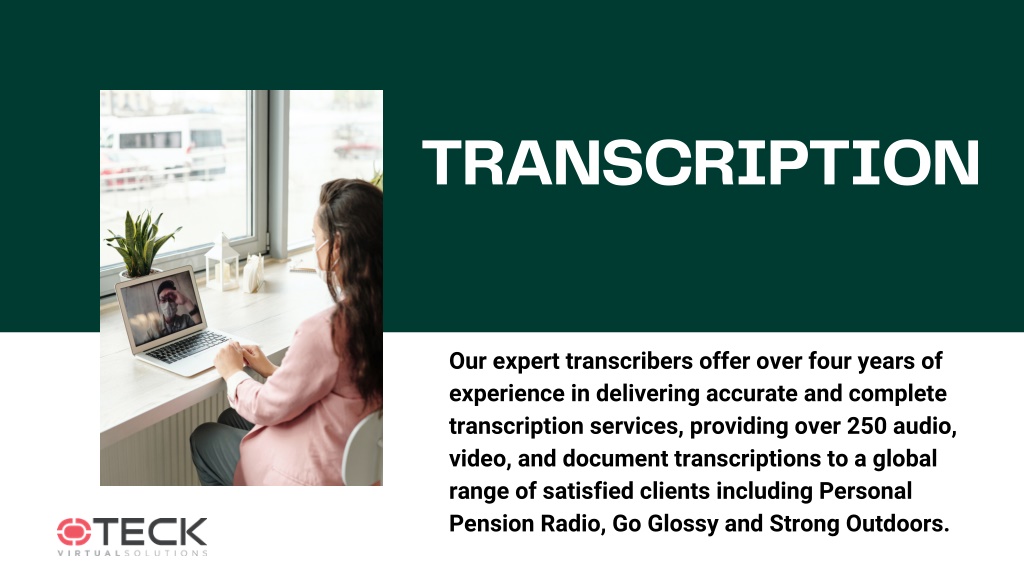 TRANSCRIPTION

Our expert transcribers offer over four years of experience in delivering accurate and complete transcription services, providing over 250 audio, video, and document transcriptions to a global range of satisfied clients including Personal Pension Radio, Go Glossy and Strong Outdoors.

TECK
VIRTUAL SOLUTIONS